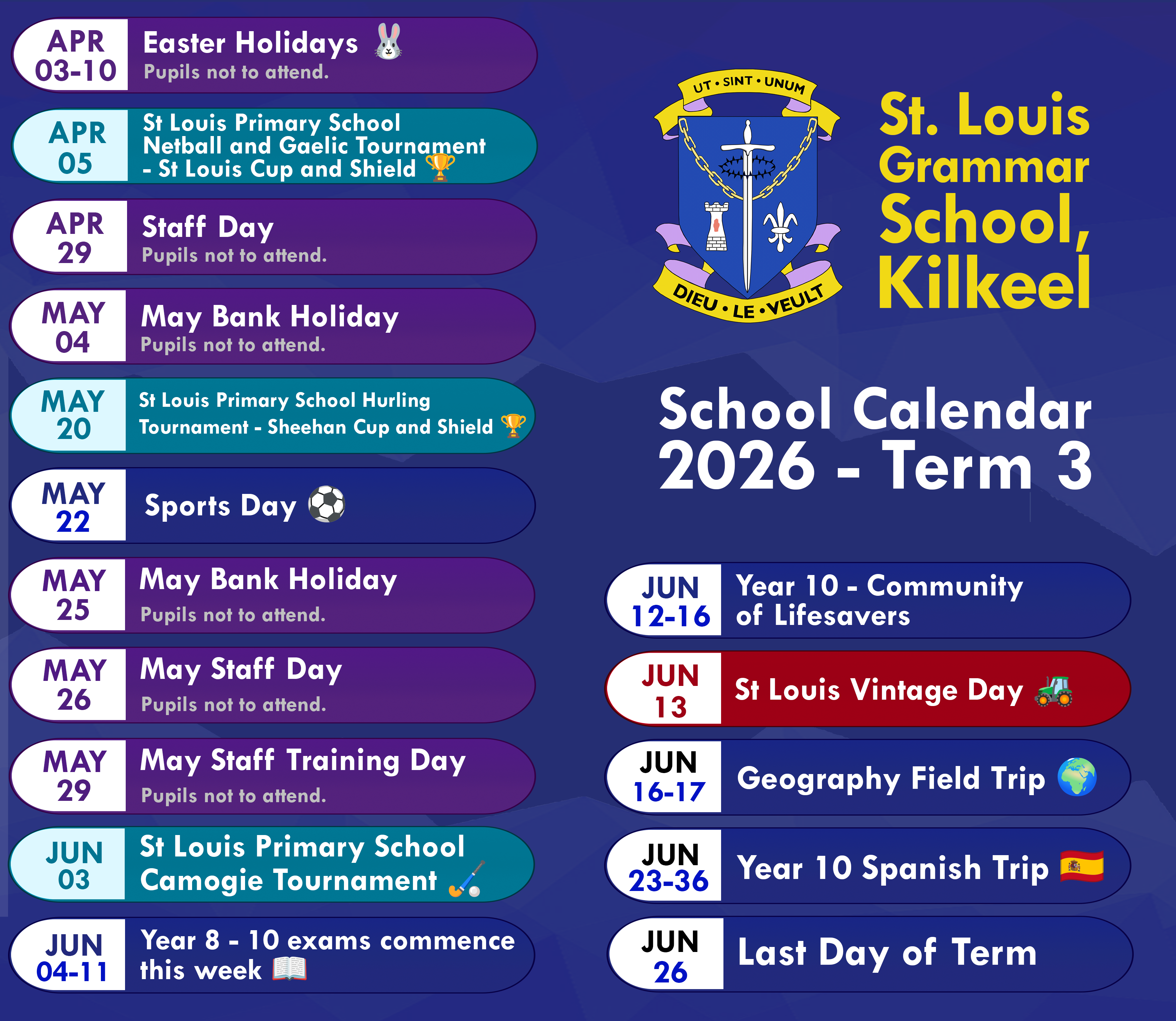 APR 03-10 Easter Holidays
Pupils not to attend.

APR 05 St Louis Primary School Netball and Gaelic Tournament - St Louis Cup and Shield

APR 29 Staff Day
Pupils not to attend.

MAY 04 May Bank Holiday
Pupils not to attend.

MAY 20 St Louis Primary School Hurling Tournament - Sheehan Cup and Shield

MAY 22 Sports Day

MAY 25 May Bank Holiday
Pupils not to attend.

MAY 26 May Staff Day
Pupils not to attend.

MAY 29 May Staff Training Day
Pupils not to attend.

JUN 03 St Louis Primary School Camogie Tournament

JUN 04-11 Year 8 - 10 exams commence this week

UT • SINT • UNUM

DIEU • LE • VEULT

St. Louis Grammar School, Kilkeel

School Calendar 2026 - Term 3

JUN 12-16 Year 10 - Community of Lifesavers

JUN 13 St Louis Vintage Day

JUN 16-17 Geography Field Trip

JUN 23-36 Year 10 Spanish Trip

JUN 26 Last Day of Term